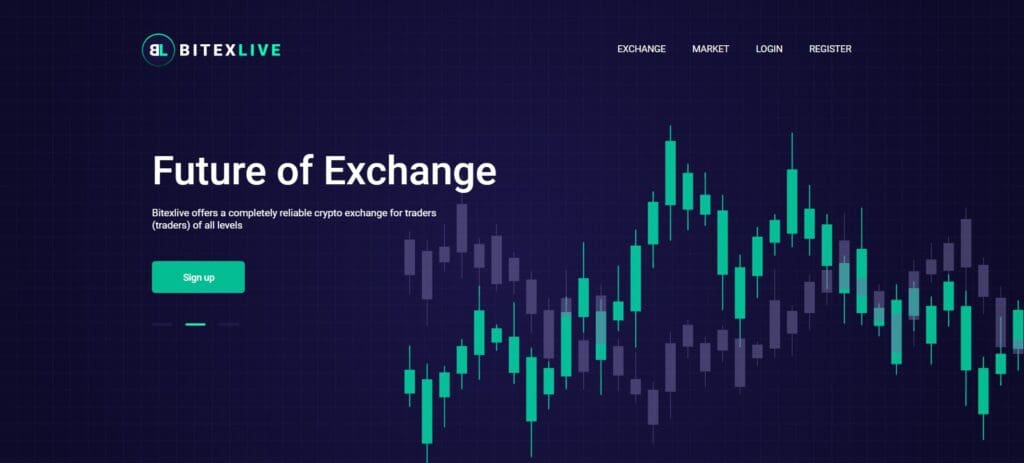 BL BITEXLIVE

EXCHANGE MARKET LOGIN REGISTER

Future of Exchange

Bitexlive offers a completely reliable crypto exchange for traders (traders) of all levels

Sign up